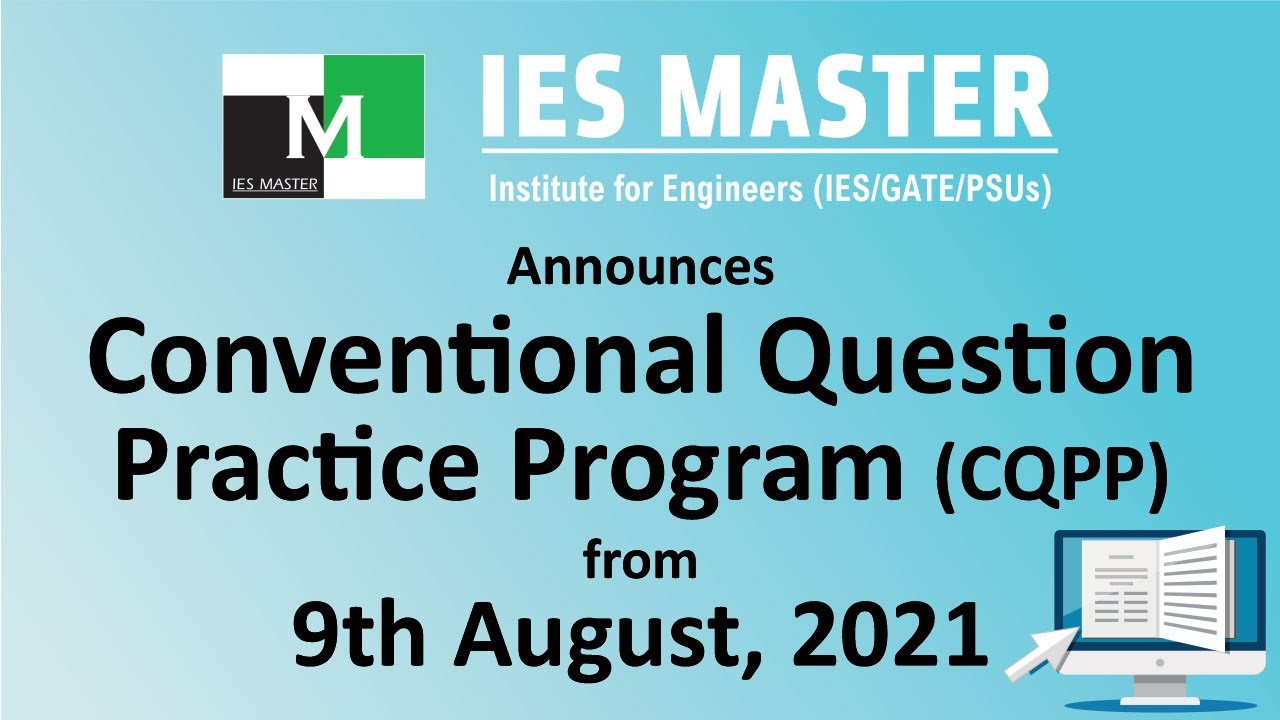 M
IES MASTER

IES MASTER
Institute for Engineers (IES/GATE/PSUs)

Announces
Conventional Question Practice Program (CQPP)
from
9th August, 2021